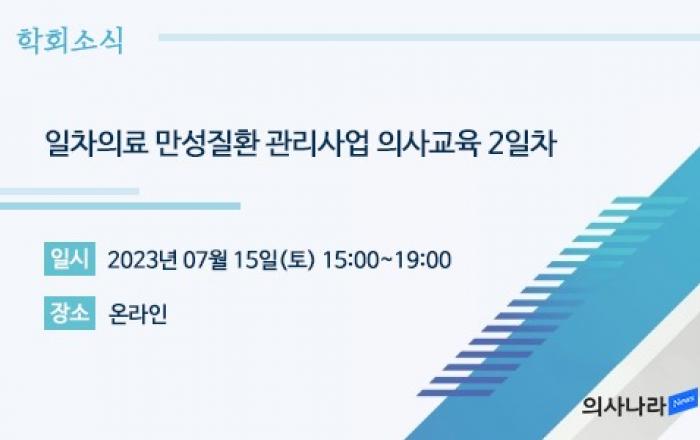 학회소식

일차의료 만성질환 관리사업 의사교육 2일차

일시 2023년 07월 15일(토) 15:00~19:00

장소 온라인

의사나라 News